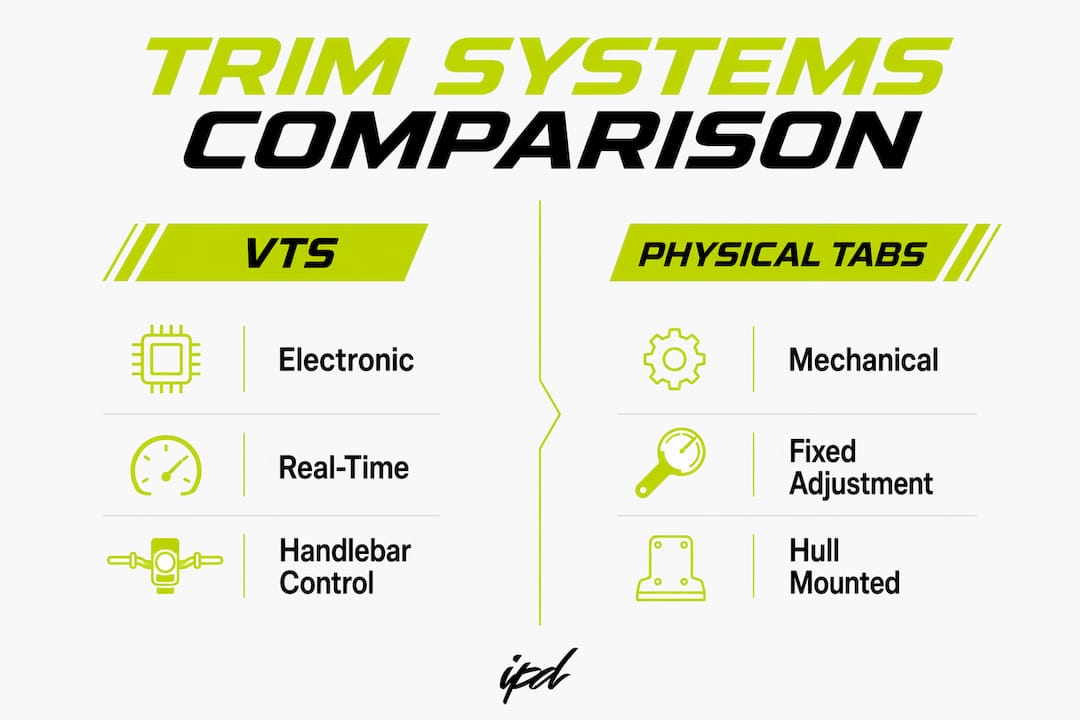 TRIM SYSTEMS COMPARISON

VTS

Electronic

Real-Time

Handlebar Control

PHYSICAL TABS

Mechanical

Fixed Adjustment

Hull Mounted

ipd